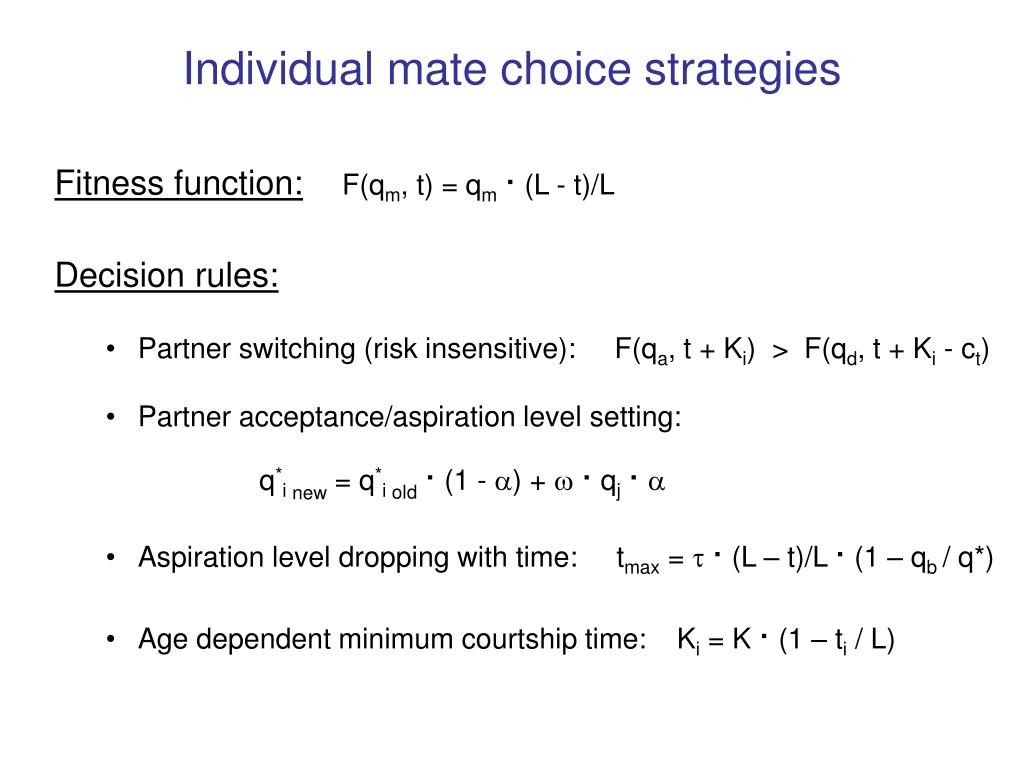 Individual mate choice strategies

Fitness function: $F(q_m, t) = q_m \cdot (L - t)/L$

Decision rules:

• Partner switching (risk insensitive): $F(q_a, t + K_i) > F(q_d, t + K_i - c_t)$

• Partner acceptance/aspiration level setting:

$q^*_{i\ new} = q^*_{i\ old} \cdot (1 - \alpha) + \omega \cdot q_j \cdot \alpha$

• Aspiration level dropping with time: $t_{max} = \tau \cdot (L – t)/L \cdot (1 – q_b / q^*)$

• Age dependent minimum courtship time: $K_i = K \cdot (1 – t_i / L)$